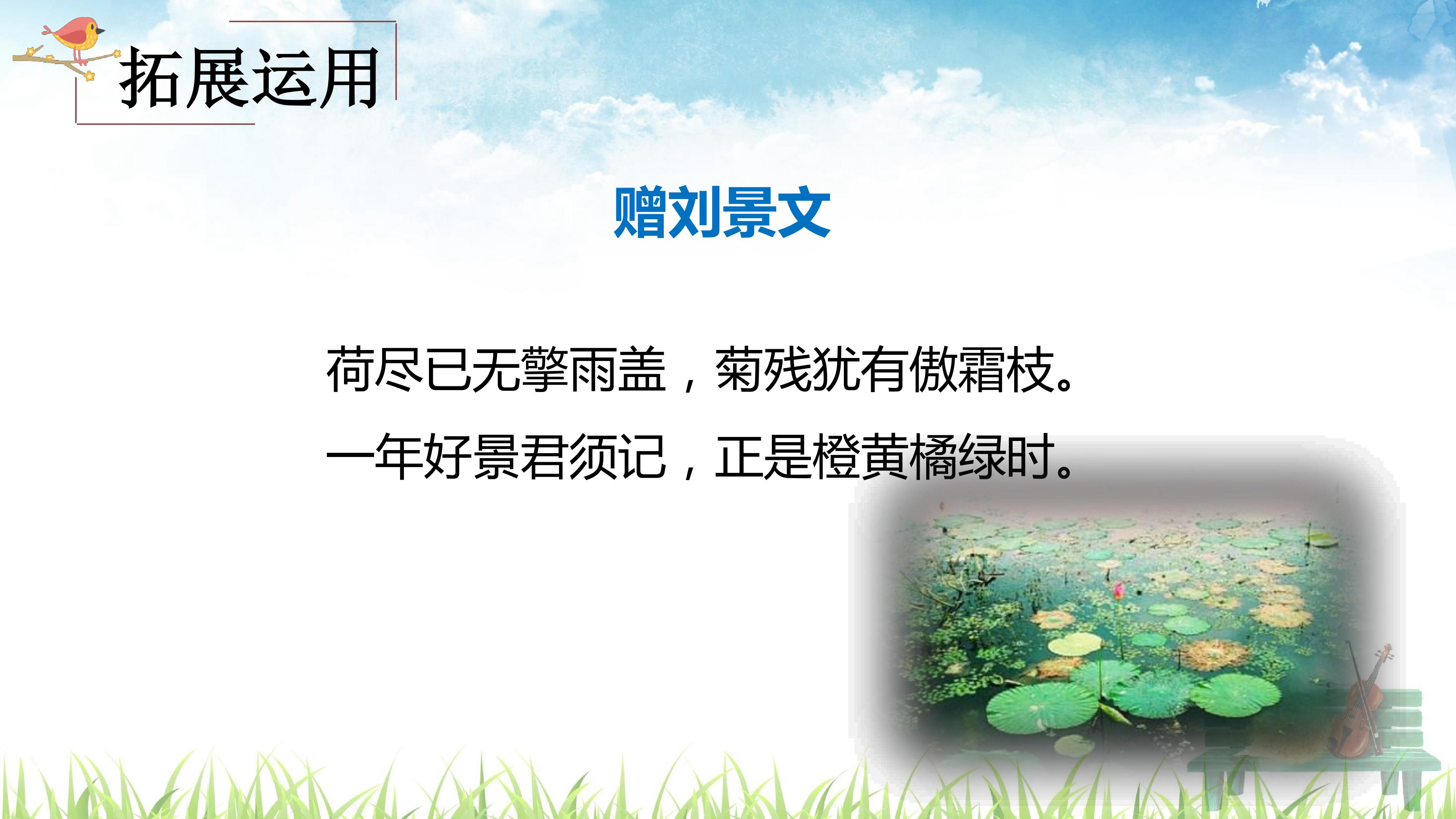 拓展运用

赠刘景文

荷尽已无擎雨盖，菊残犹有傲霜枝。

一年好景君须记，正是橙黄橘绿时。